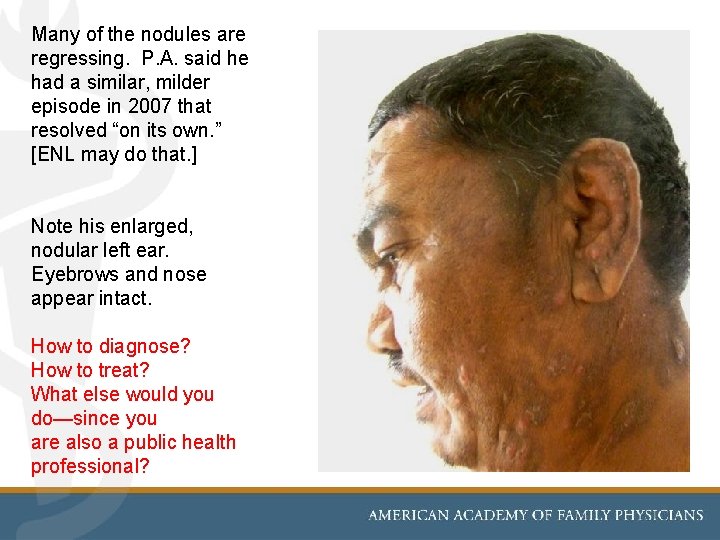 Many of the nodules are regressing. P.A. said he had a similar, milder episode in 2007 that resolved "on its own." [ENL may do that.]

Note his enlarged, nodular left ear. Eyebrows and nose appear intact.

How to diagnose?
How to treat?
What else would you do—since you are also a public health professional?

AMERICAN ACADEMY OF FAMILY PHYSICIANS